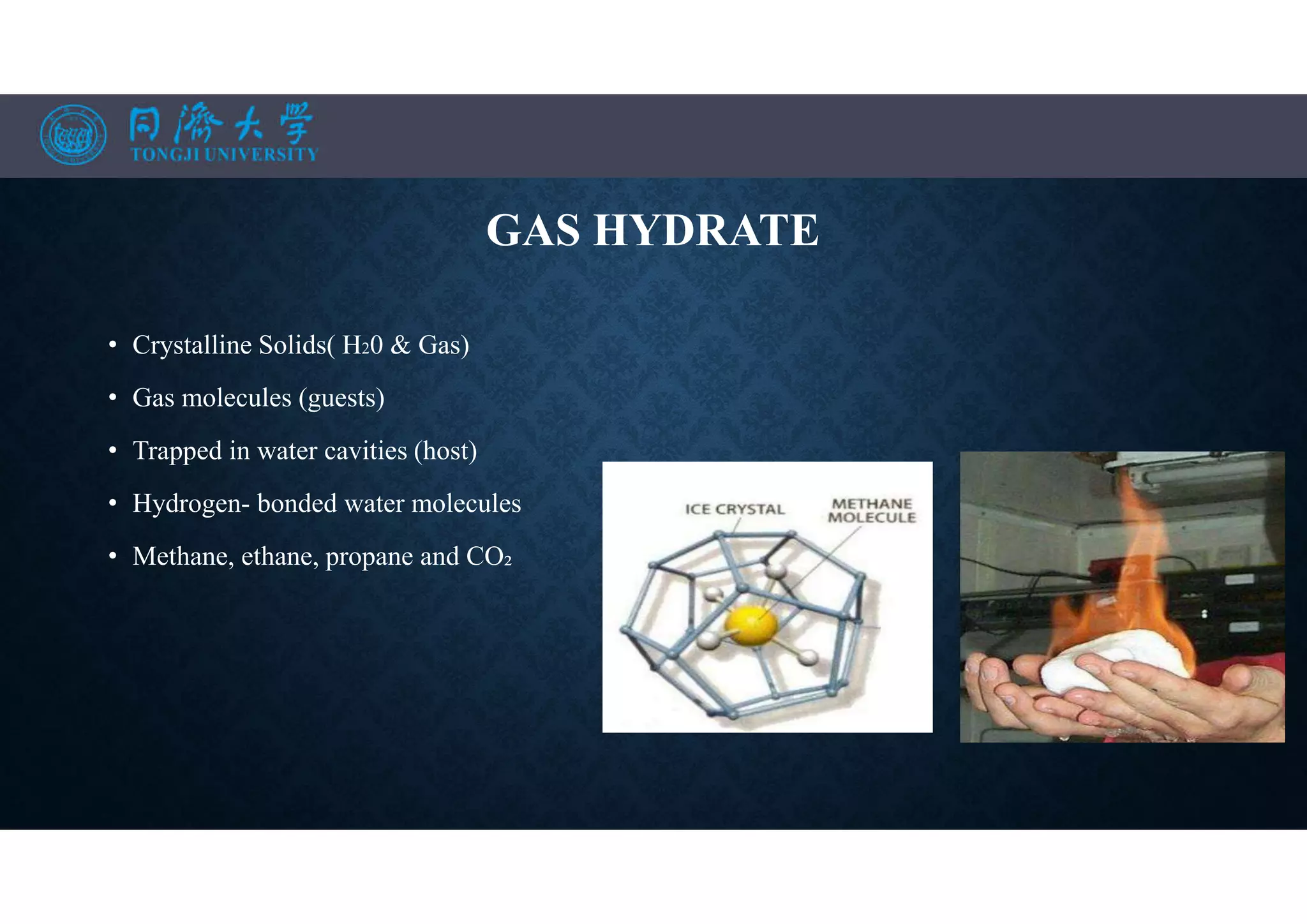 同濟大學
TONGJI UNIVERSITY

GAS HYDRATE

• Crystalline Solids( $H_20$ & Gas)
• Gas molecules (guests)
• Trapped in water cavities (host)
• Hydrogen- bonded water molecules
• Methane, ethane, propane and $CO_2$

ICE CRYSTAL
METHANE MOLECULE